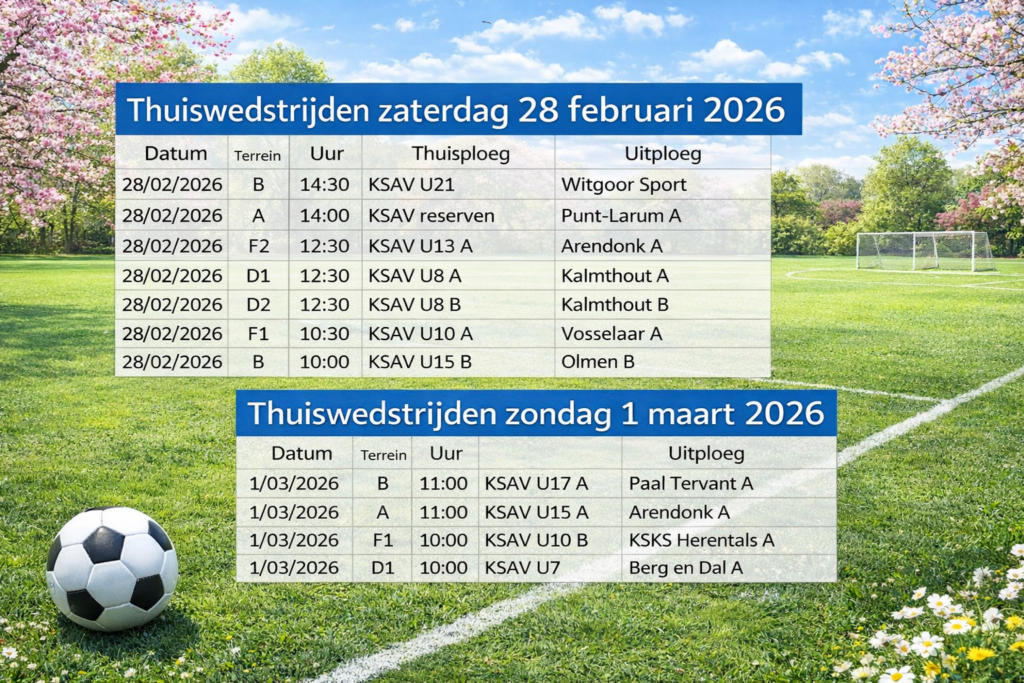 Thuiswedstrijden zaterdag 28 februari 2026

| Datum | Terrein | Uur | Thuisploeg | Uitploeg |
|---|---|---|---|---|
| 28/02/2026 | B | 14:30 | KSAV U21 | Witgoor Sport |
| 28/02/2026 | A | 14:00 | KSAV reserven | Punt-Larum A |
| 28/02/2026 | F2 | 12:30 | KSAV U13 A | Arendonk A |
| 28/02/2026 | D1 | 12:30 | KSAV U8 A | Kalmthout A |
| 28/02/2026 | D2 | 12:30 | KSAV U8 B | Kalmthout B |
| 28/02/2026 | F1 | 10:30 | KSAV U10 A | Vosselaar A |
| 28/02/2026 | B | 10:00 | KSAV U15 B | Olmen B |

Thuiswedstrijden zondag 1 maart 2026

| Datum | Terrein | Uur | | Uitploeg |
|---|---|---|---|---|
| 1/03/2026 | B | 11:00 | KSAV U17 A | Paal Tervant A |
| 1/03/2026 | A | 11:00 | KSAV U15 A | Arendonk A |
| 1/03/2026 | F1 | 10:00 | KSAV U10 B | KSKS Herentals A |
| 1/03/2026 | D1 | 10:00 | KSAV U7 | Berg en Dal A |